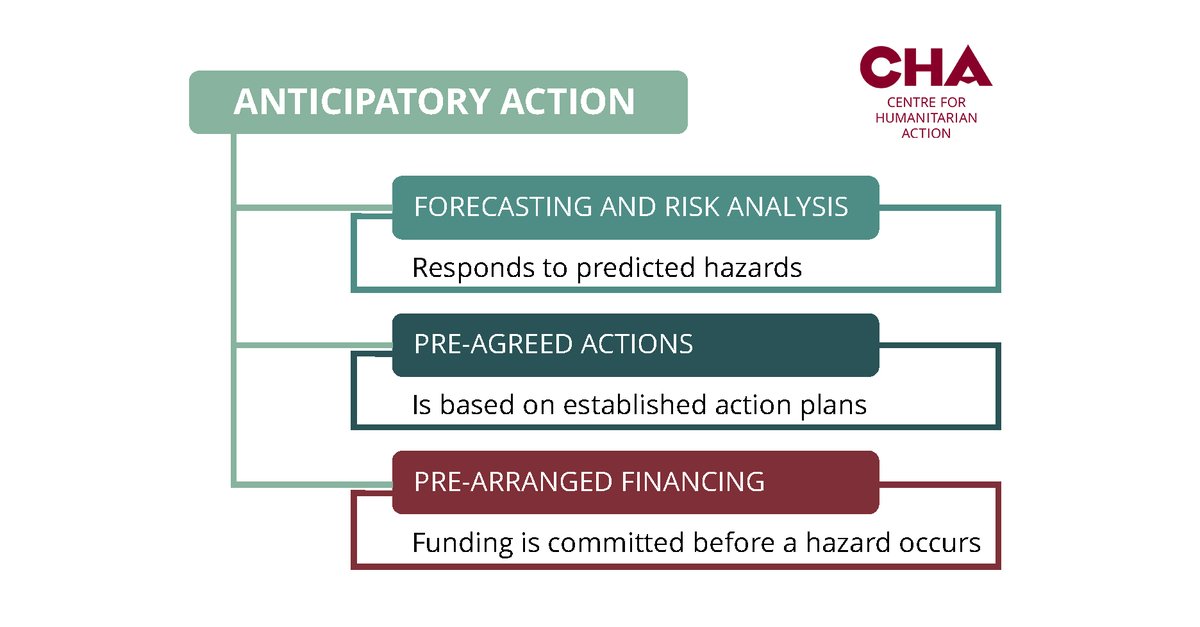 ANTICIPATORY ACTION

CHA
CENTRE FOR HUMANITARIAN ACTION

FORECASTING AND RISK ANALYSIS
Responds to predicted hazards

PRE-AGREED ACTIONS
Is based on established action plans

PRE-ARRANGED FINANCING
Funding is committed before a hazard occurs